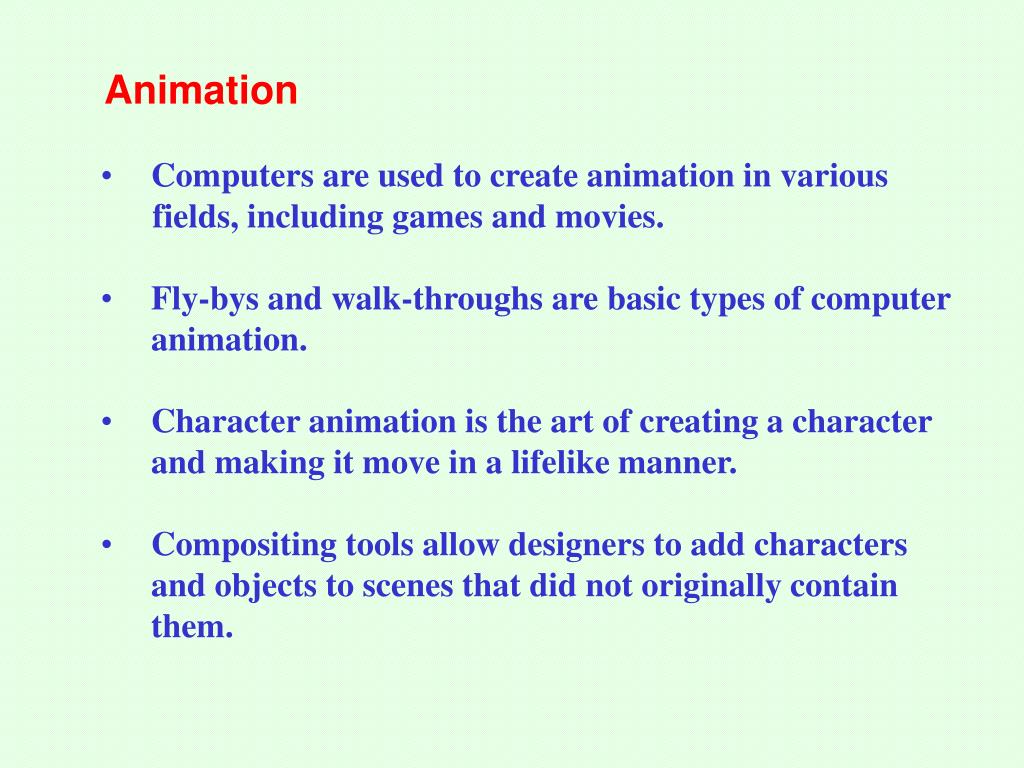 Animation

• Computers are used to create animation in various fields, including games and movies.

• Fly-bys and walk-throughs are basic types of computer animation.

• Character animation is the art of creating a character and making it move in a lifelike manner.

• Compositing tools allow designers to add characters and objects to scenes that did not originally contain them.